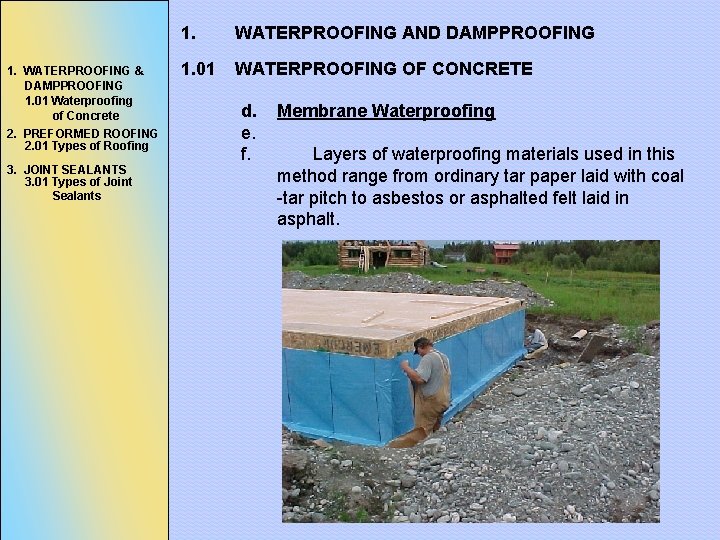 1. WATERPROOFING & DAMPPROOFING
1.01 Waterproofing of Concrete
2. PREFORMED ROOFING
2.01 Types of Roofing
3. JOINT SEALANTS
3.01 Types of Joint Sealants

1. WATERPROOFING AND DAMPPROOFING

1.01 WATERPROOFING OF CONCRETE

d. Membrane Waterproofing
e.
f. Layers of waterproofing materials used in this method range from ordinary tar paper laid with coal -tar pitch to asbestos or asphalted felt laid in asphalt.